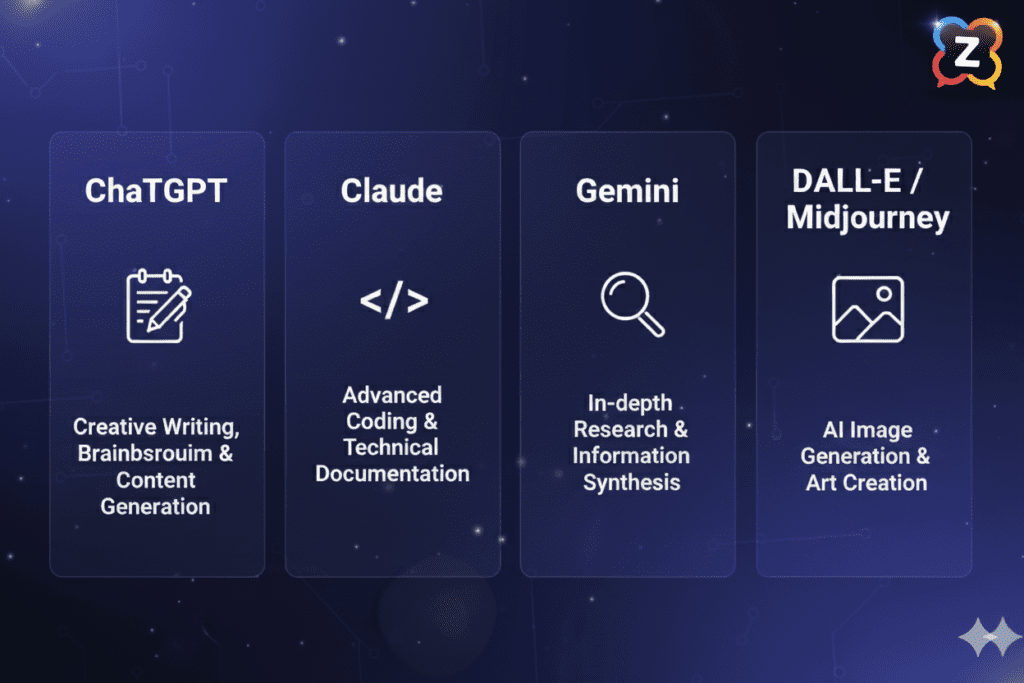 Z

ChaTGPT

Creative Writing, Brainbsrouim & Content Generation

Claude

</>

Advanced Coding & Technical Documentation

Gemini

In-depth Research & Information Synthesis

DALL-E / Midjourney

AI Image Generation & Art Creation